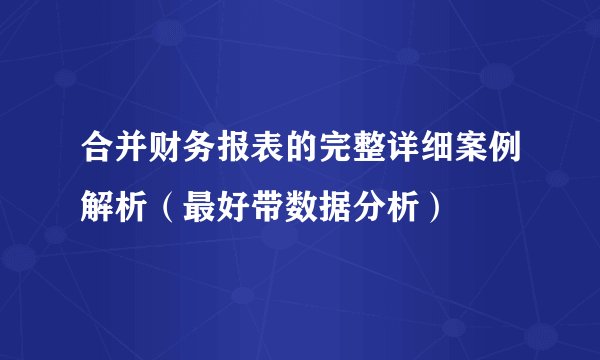 合并财务报表的完整详细案例解析（最好带数据分析）